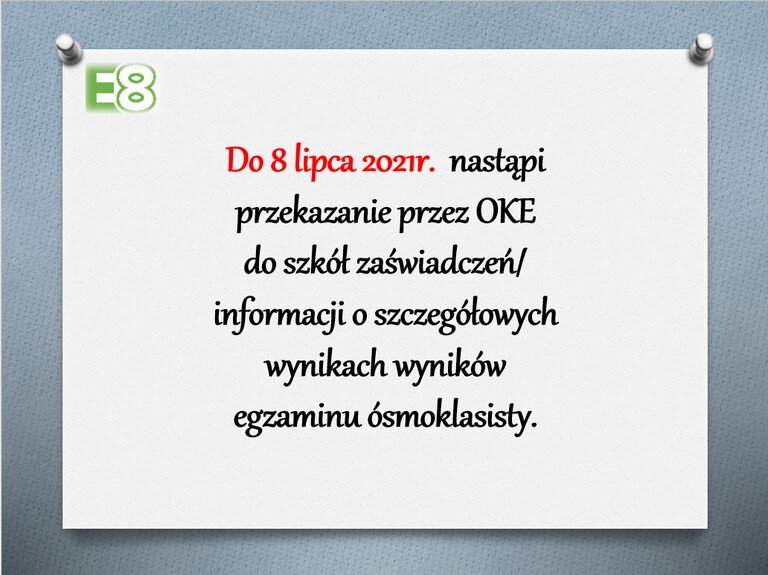 E8

Do 8 lipca 2021r. nastąpi przekazanie przez OKE do szkół zaświadczeń/ informacji o szczegółowych wynikach wyników egzaminu ósmoklasisty.